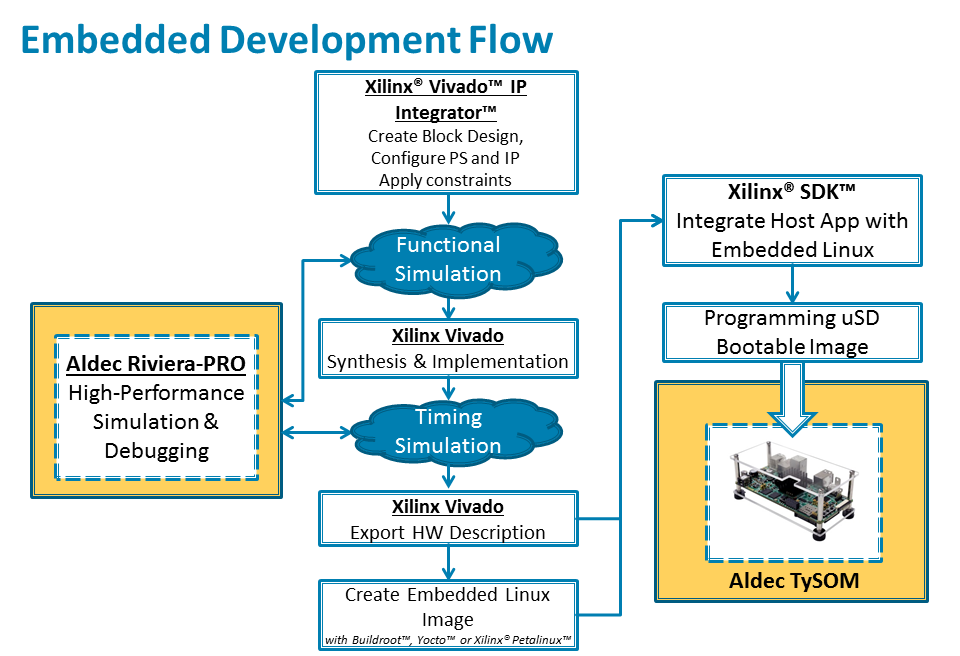 Embedded Development Flow

Xilinx® Vivado™ IP Integrator™
Create Block Design, Configure PS and IP Apply constraints

Functional Simulation

Xilinx Vivado
Synthesis & Implementation

Timing Simulation

Xilinx Vivado
Export HW Description

Create Embedded Linux Image
with Buildroot™, Yocto™ or Xilinx® Petalinux™

Aldec Riviera-PRO
High-Performance Simulation & Debugging

Xilinx® SDK™
Integrate Host App with Embedded Linux

Programming uSD Bootable Image

Aldec TySOM